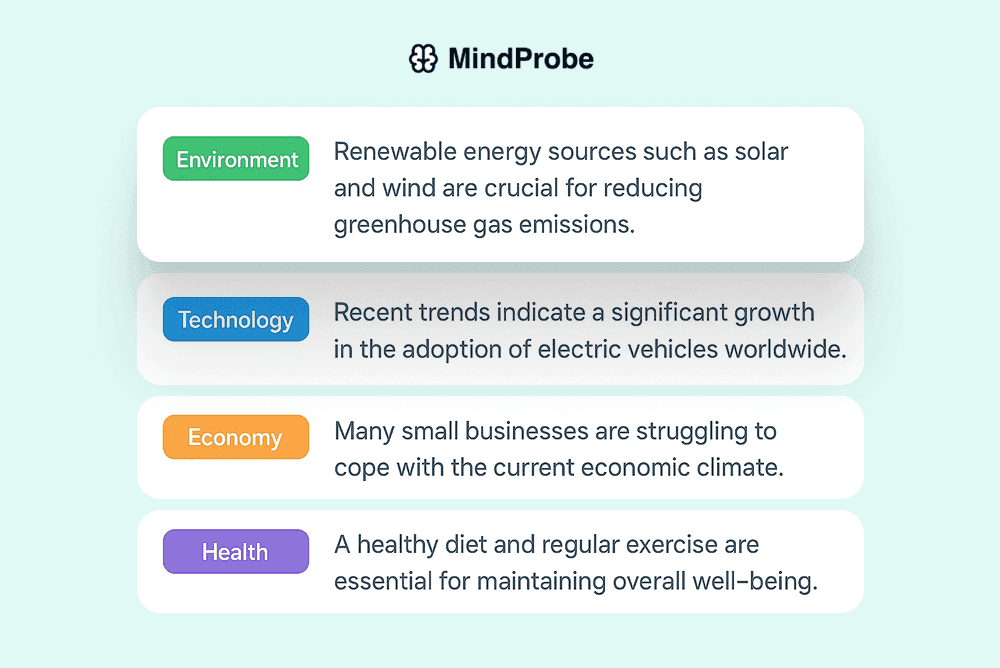 MindProbe

Environment

Renewable energy sources such as solar and wind are crucial for reducing greenhouse gas emissions.

Technology

Recent trends indicate a significant growth in the adoption of electric vehicles worldwide.

Economy

Many small businesses are struggling to cope with the current economic climate.

Health

A healthy diet and regular exercise are essential for maintaining overall well-being.